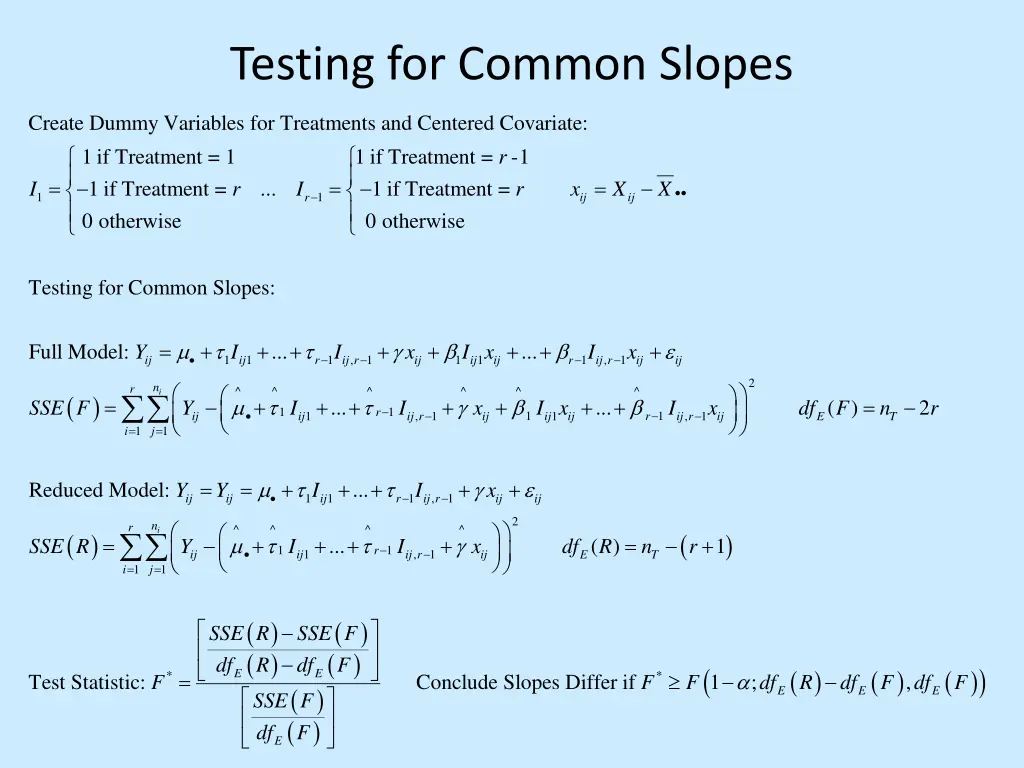 Testing for Common Slopes

Create Dummy Variables for Treatments and Centered Covariate:

$I_1 = \begin{cases} 1 \text{ if Treatment} = 1 \\ -1 \text{ if Treatment} = r \\ 0 \text{ otherwise} \end{cases}$ ... $I_{r-1} = \begin{cases} 1 \text{ if Treatment} = r\text{-}1 \\ -1 \text{ if Treatment} = r \\ 0 \text{ otherwise} \end{cases}$ $x_{ij} = X_{ij} - \overline{X}_{\bullet\bullet}$

Testing for Common Slopes:

Full Model: $Y_{ij} = \mu_{\bullet} + \tau_1 I_{ij1} + ... + \tau_{r-1} I_{ij,r-1} + \gamma x_{ij} + \beta_1 I_{ij1} x_{ij} + ... + \beta_{r-1} I_{ij,r-1} x_{ij} + \varepsilon_{ij}$

$SSE(F) = \sum_{i=1}^{r} \sum_{j=1}^{n_i} \left( Y_{ij} - \left( \hat{\mu}_{\bullet} + \hat{\tau}_1 I_{ij1} + ... + \hat{\tau}_{r-1} I_{ij,r-1} + \hat{\gamma} x_{ij} + \hat{\beta}_1 I_{ij1} x_{ij} + ... + \hat{\beta}_{r-1} I_{ij,r-1} x_{ij} \right) \right)^2$ $df_E(F) = n_T - 2r$

Reduced Model: $Y_{ij} = Y_{ij} = \mu_{\bullet} + \tau_1 I_{ij1} + ... + \tau_{r-1} I_{ij,r-1} + \gamma x_{ij} + \varepsilon_{ij}$

$SSE(R) = \sum_{i=1}^{r} \sum_{j=1}^{n_i} \left( Y_{ij} - \left( \hat{\mu}_{\bullet} + \hat{\tau}_1 I_{ij1} + ... + \hat{\tau}_{r-1} I_{ij,r-1} + \hat{\gamma} x_{ij} \right) \right)^2$ $df_E(R) = n_T - (r+1)$

Test Statistic: $F^* = \frac{\left[ \frac{SSE(R) - SSE(F)}{df_E(R) - df_E(F)} \right]}{\left[ \frac{SSE(F)}{df_E(F)} \right]}$ Conclude Slopes Differ if $F^* \geq F\left(1-\alpha; df_E(R) - df_E(F), df_E(F)\right)$